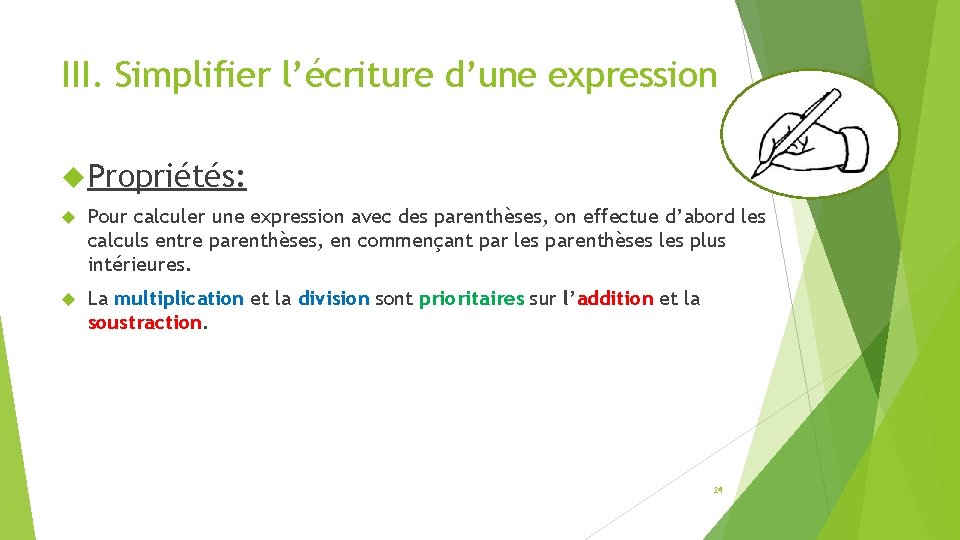 III. Simplifier l’écriture d’une expression

Propriétés:

Pour calculer une expression avec des parenthèses, on effectue d’abord les calculs entre parenthèses, en commençant par les parenthèses les plus intérieures.

La multiplication et la division sont prioritaires sur l’addition et la soustraction.

24